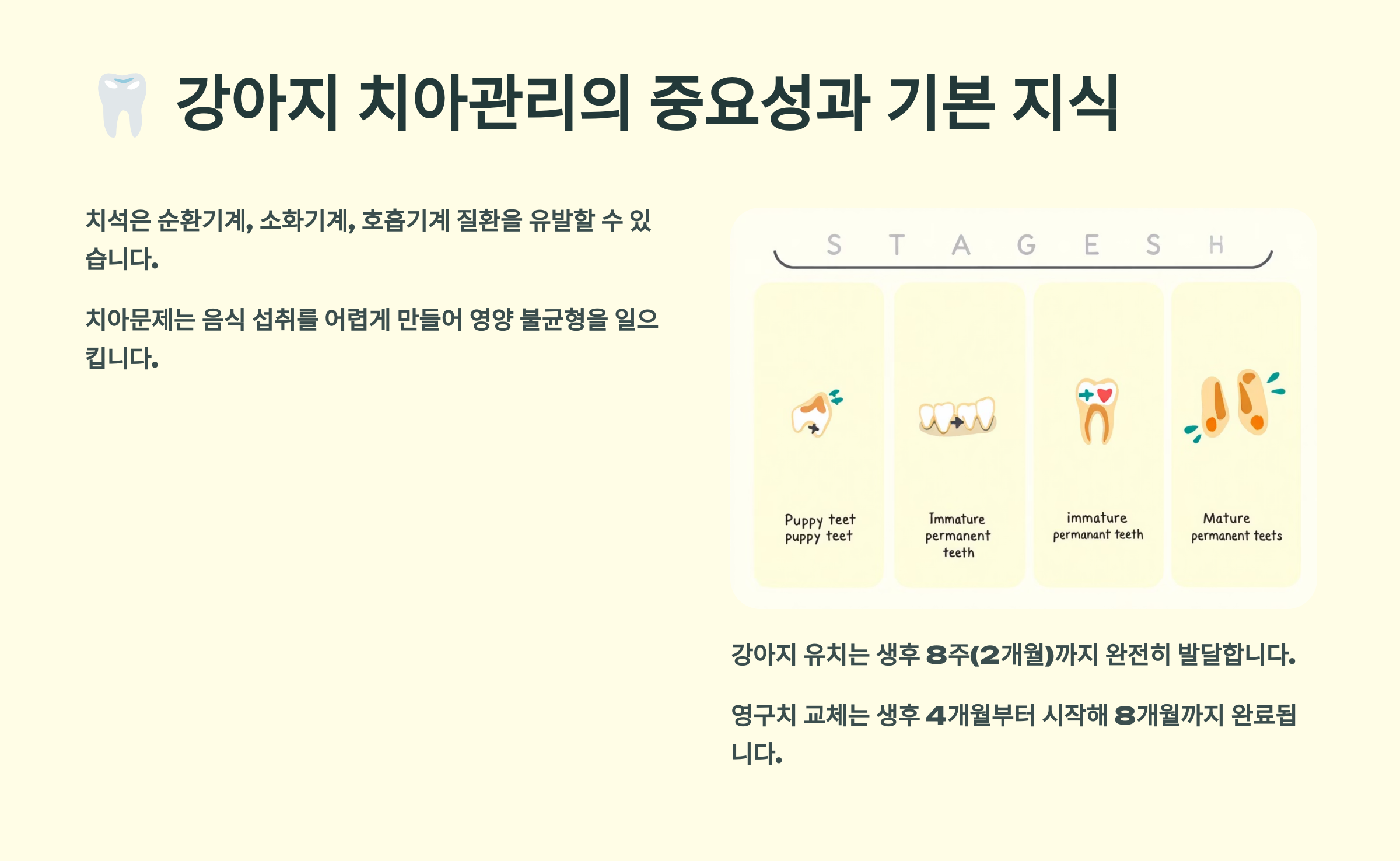 강아지 치아관리의 중요성과 기본 지식

치석은 순환기계, 소화기계, 호흡기계 질환을 유발할 수 있습니다.

치아문제는 음식 섭취를 어렵게 만들어 영양 불균형을 일으킵니다.

S T A G E S H

Puppy teet
puppy teet

Immature
permanent
teeth

immature
permanant teeth

Mature
permanent teets

강아지 유치는 생후 8주(2개월)까지 완전히 발달합니다.

영구치 교체는 생후 4개월부터 시작해 8개월까지 완료됩니다.